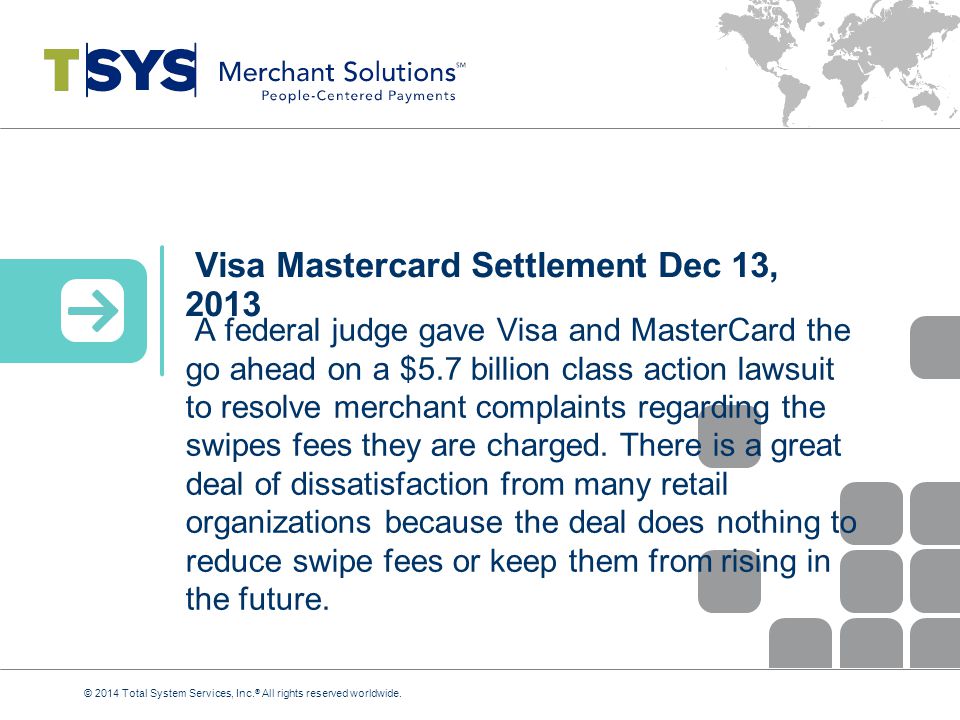 TSYS Merchant Solutions℠
People-Centered Payments

Visa Mastercard Settlement Dec 13, 2013

A federal judge gave Visa and MasterCard the go ahead on a \$5.7 billion class action lawsuit to resolve merchant complaints regarding the swipes fees they are charged. There is a great deal of dissatisfaction from many retail organizations because the deal does nothing to reduce swipe fees or keep them from rising in the future.

© 2014 Total System Services, Inc.® All rights reserved worldwide.